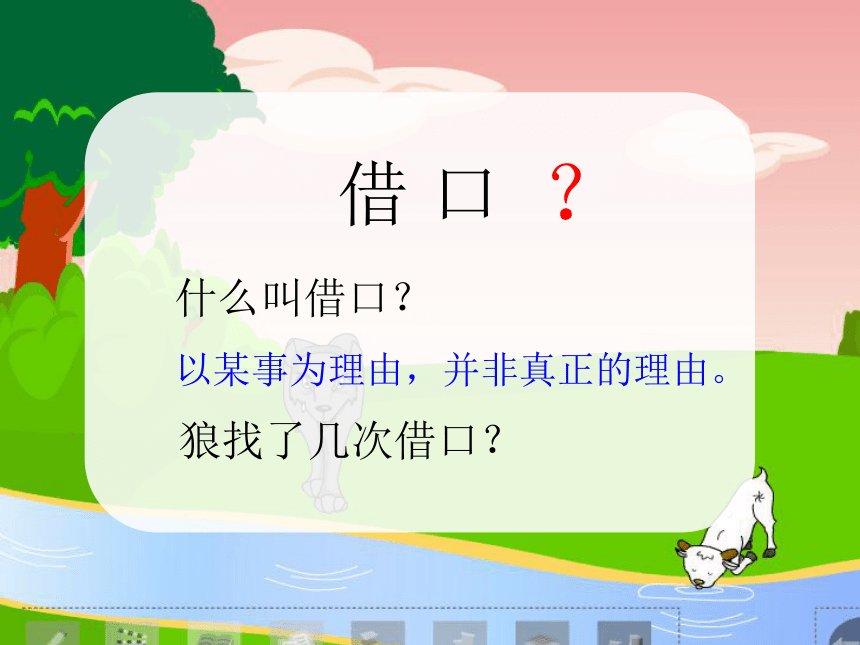 借口 ？

什么叫借口？

以某事为理由，并非真正的理由。

狼找了几次借口？